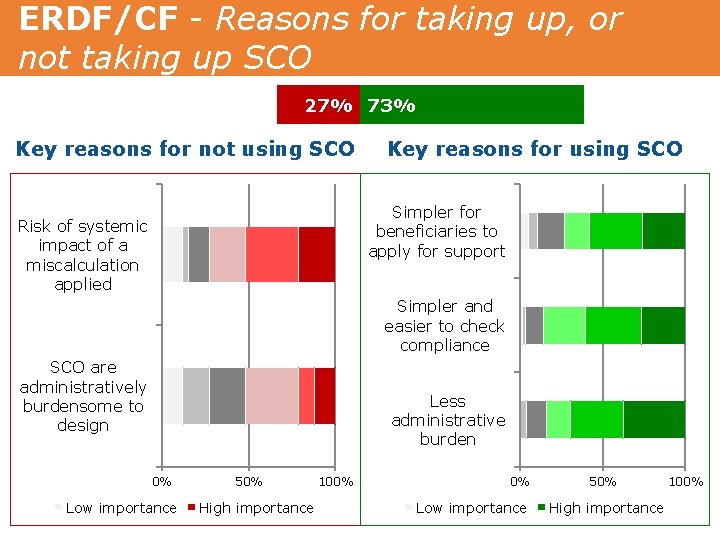 ERDF/CF - Reasons for taking up, or not taking up SCO

27% 73%

Key reasons for not using SCO

Risk of systemic impact of a miscalculation applied

SCO are administratively burdensome to design

0% 50% 100%

Low importance High importance

Key reasons for using SCO

Simpler for beneficiaries to apply for support

Simpler and easier to check compliance

Less administrative burden

0% 50% 100%

Low importance High importance